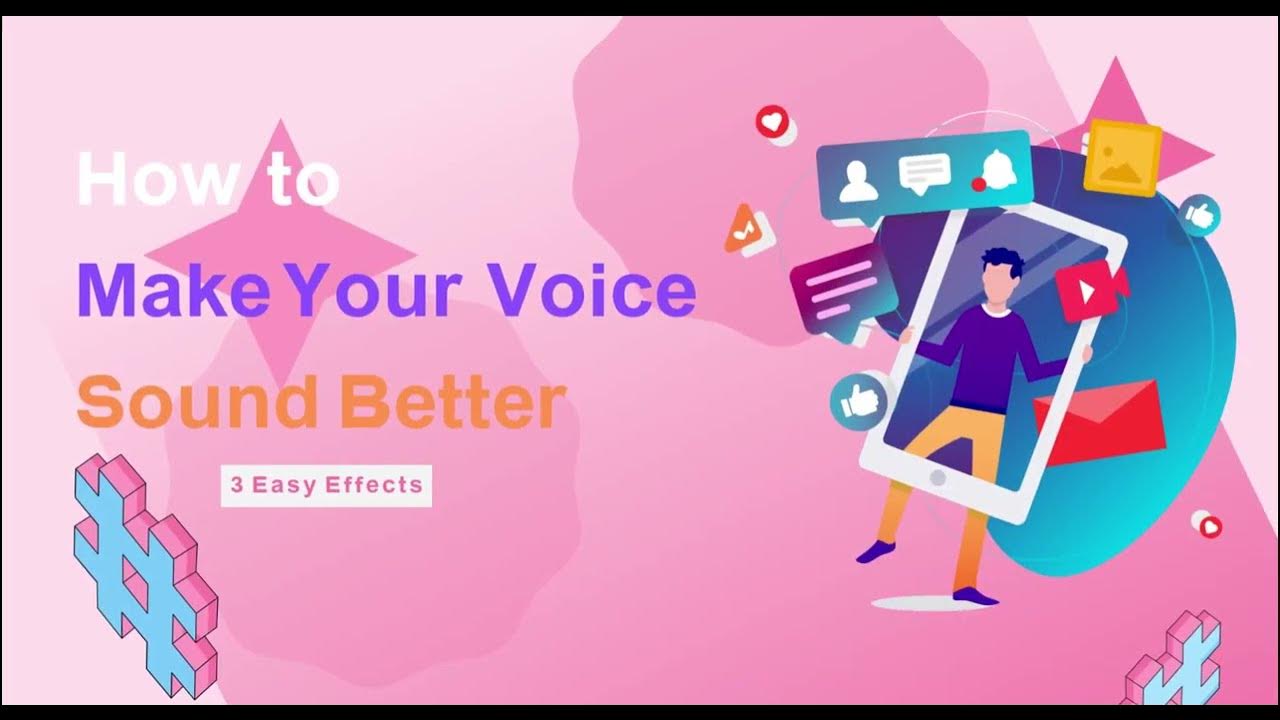 How to

Make Your Voice

Sound Better

3 Easy Effects